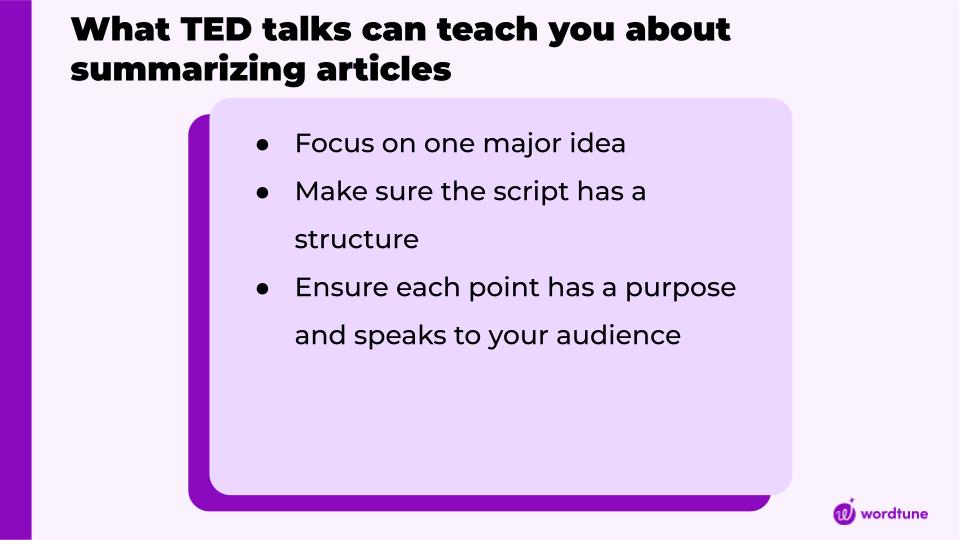 What TED talks can teach you about summarizing articles

● Focus on one major idea
● Make sure the script has a structure
● Ensure each point has a purpose and speaks to your audience

wordtune